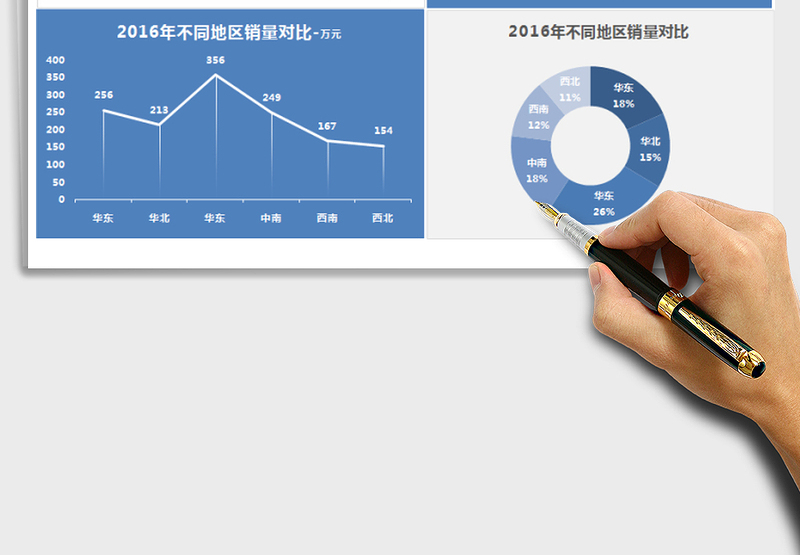 2016年不同地区销量对比-万元

400
350
300
250
200
150
100
50
0

256
213
356
249
167
154

华东
华北
华东
中南
西南
西北

2016年不同地区销量对比

华东
18%
华北
15%
华东
26%
中南
18%
西南
12%
西北
11%